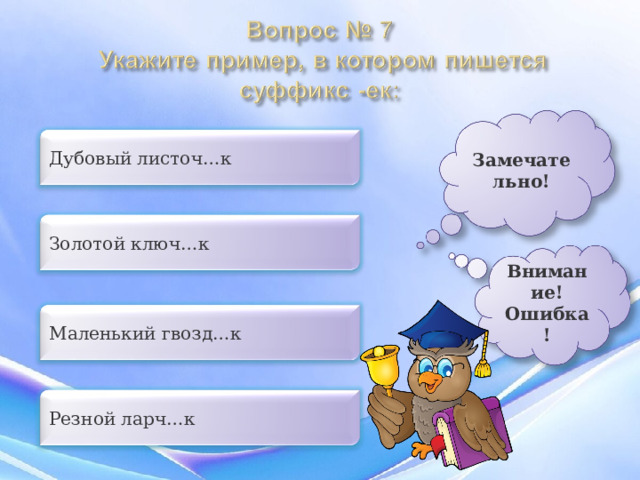 Вопрос № 7
Укажите пример, в котором пишется суффикс -ек:

Дубовый листоч…к

Золотой ключ…к

Маленький гвозд…к

Резной ларч…к

Замечательно!

Внимание! Ошибка!